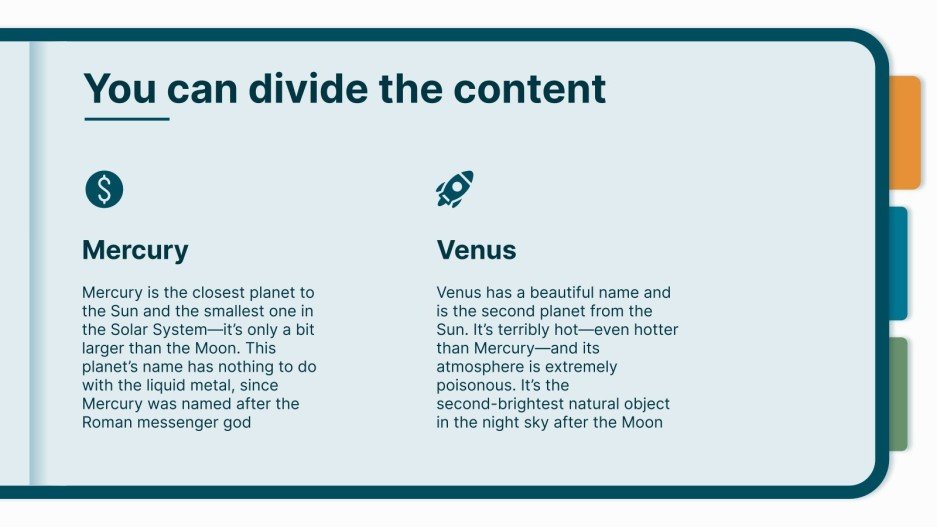 You can divide the content

Mercury

Mercury is the closest planet to the Sun and the smallest one in the Solar System—it's only a bit larger than the Moon. This planet's name has nothing to do with the liquid metal, since Mercury was named after the Roman messenger god

Venus

Venus has a beautiful name and is the second planet from the Sun. It's terribly hot—even hotter than Mercury—and its atmosphere is extremely poisonous. It's the second-brightest natural object in the night sky after the Moon